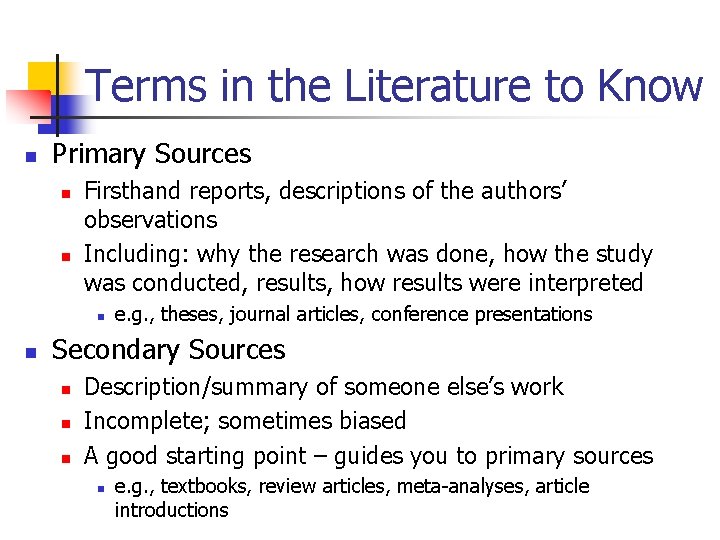 Terms in the Literature to Know

Primary Sources

Firsthand reports, descriptions of the authors' observations

Including: why the research was done, how the study was conducted, results, how results were interpreted

e.g., theses, journal articles, conference presentations

Secondary Sources

Description/summary of someone else's work

Incomplete; sometimes biased

A good starting point – guides you to primary sources

e.g., textbooks, review articles, meta-analyses, article introductions